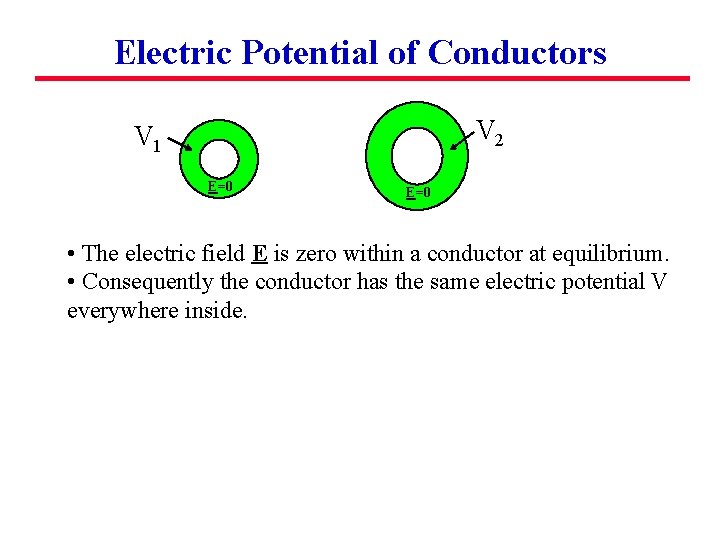 Electric Potential of Conductors

$V_1$

E=0

$V_2$

E=0

• The electric field E is zero within a conductor at equilibrium.
• Consequently the conductor has the same electric potential V everywhere inside.